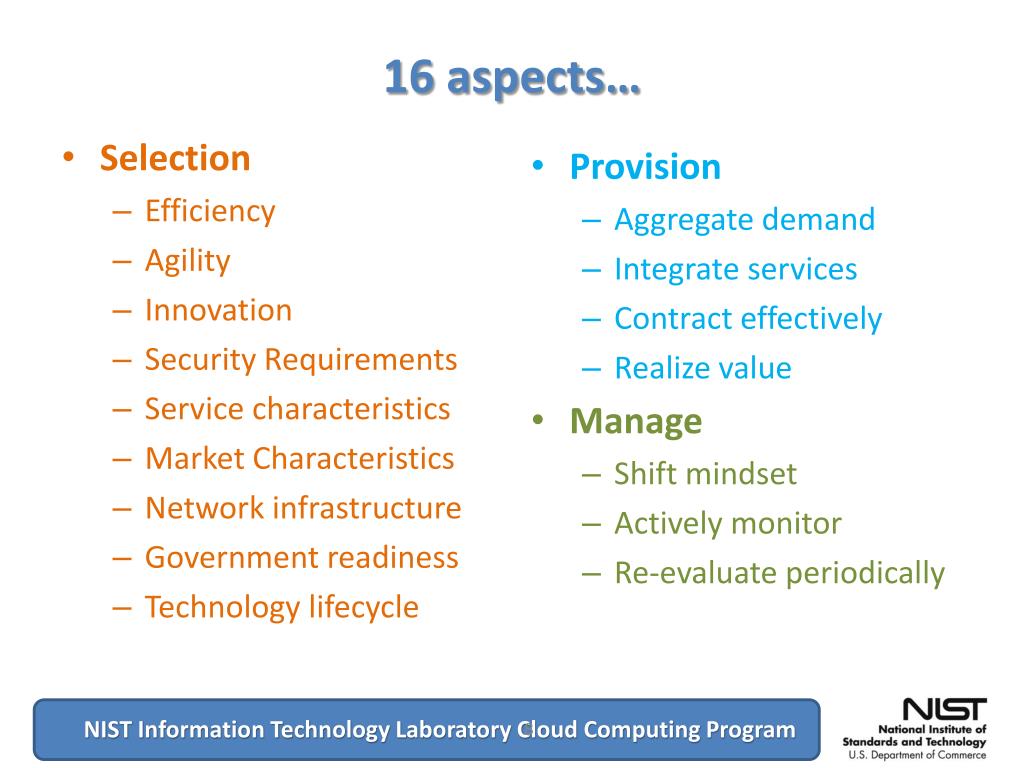 16 aspects…

• Selection
  – Efficiency
  – Agility
  – Innovation
  – Security Requirements
  – Service characteristics
  – Market Characteristics
  – Network infrastructure
  – Government readiness
  – Technology lifecycle

• Provision
  – Aggregate demand
  – Integrate services
  – Contract effectively
  – Realize value

• Manage
  – Shift mindset
  – Actively monitor
  – Re-evaluate periodically

NIST Information Technology Laboratory Cloud Computing Program

NIST
National Institute of Standards and Technology
U.S. Department of Commerce